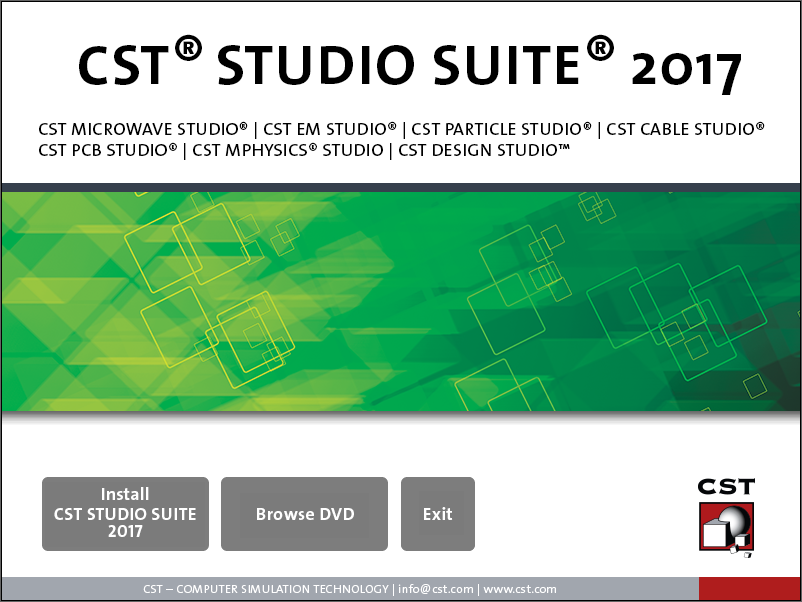 CST® STUDIO SUITE® 2017

CST MICROWAVE STUDIO® | CST EM STUDIO® | CST PARTICLE STUDIO® | CST CABLE STUDIO®
CST PCB STUDIO® | CST MPHYSICS® STUDIO | CST DESIGN STUDIO™

Install
CST STUDIO SUITE
2017

Browse DVD

Exit

CST

CST – COMPUTER SIMULATION TECHNOLOGY | info@cst.com | www.cst.com